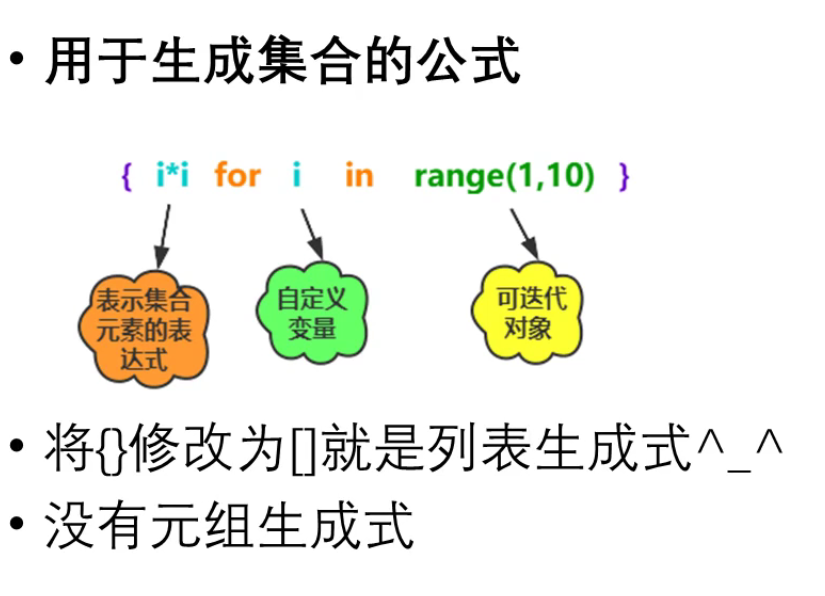 • 用于生成集合的公式

{ i*i for i in range(1,10) }

表示集合元素的表达式

自定义变量

可迭代对象

• 将{}修改为[]就是列表生成式^_^
• 没有元组生成式